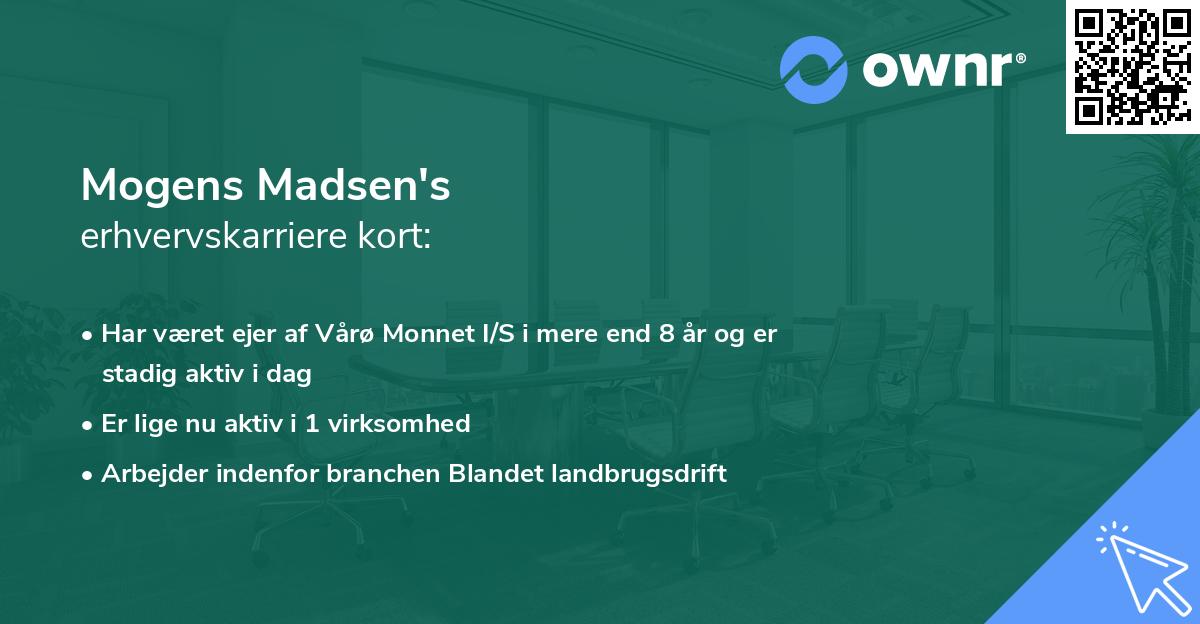 ownr®

Mogens Madsen's
erhvervskarriere kort:

• Har været ejer af Vårø Monnet I/S i mere end 8 år og er stadig aktiv i dag
• Er lige nu aktiv i 1 virksomhed
• Arbejder indenfor branchen Blandet landbrugsdrift